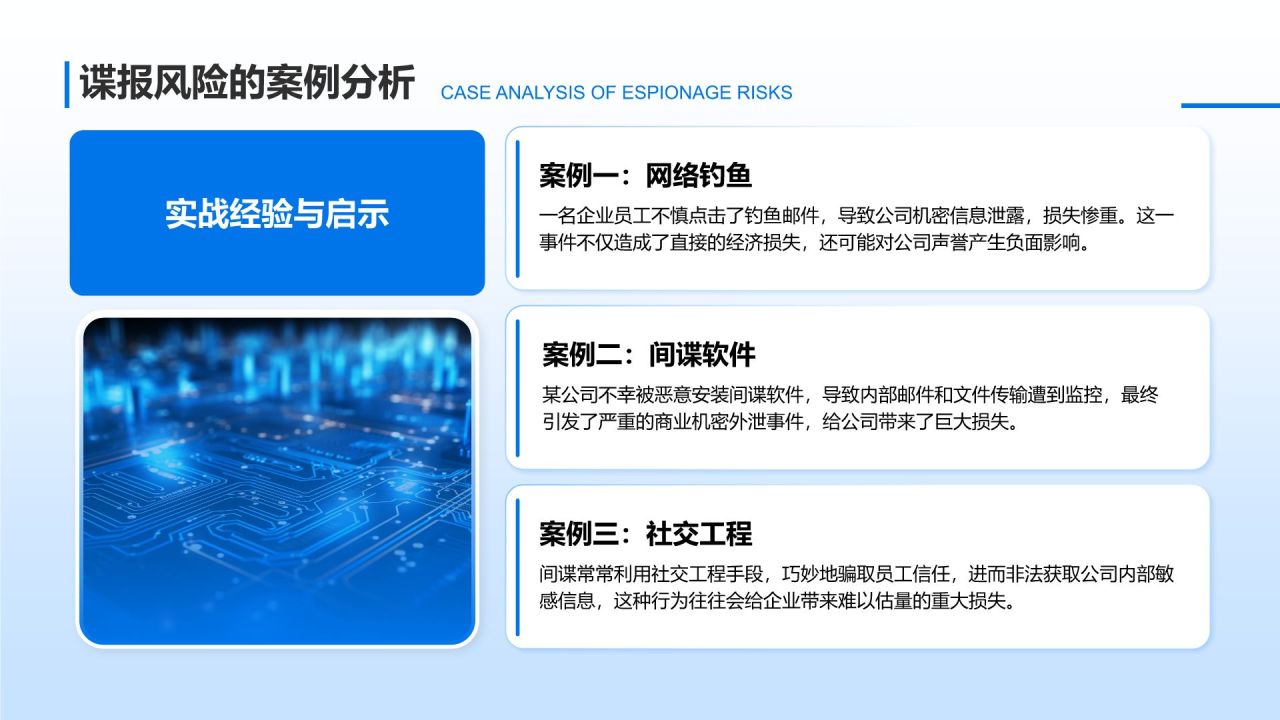 谍报风险的案例分析 CASE ANALYSIS OF ESPIONAGE RISKS

实战经验与启示

案例一：网络钓鱼

一名企业员工不慎点击了钓鱼邮件，导致公司机密信息泄露，损失惨重。这一事件不仅造成了直接的经济损失，还可能对公司声誉产生负面影响。

案例二：间谍软件

某公司不幸被恶意安装间谍软件，导致内部邮件和文件传输遭到监控，最终引发了严重的商业机密外泄事件，给公司带来了巨大损失。

案例三：社交工程

间谍常常利用社交工程手段，巧妙地骗取员工信任，进而非法获取公司内部敏感信息，这种行为往往会给企业带来难以估量的重大损失。